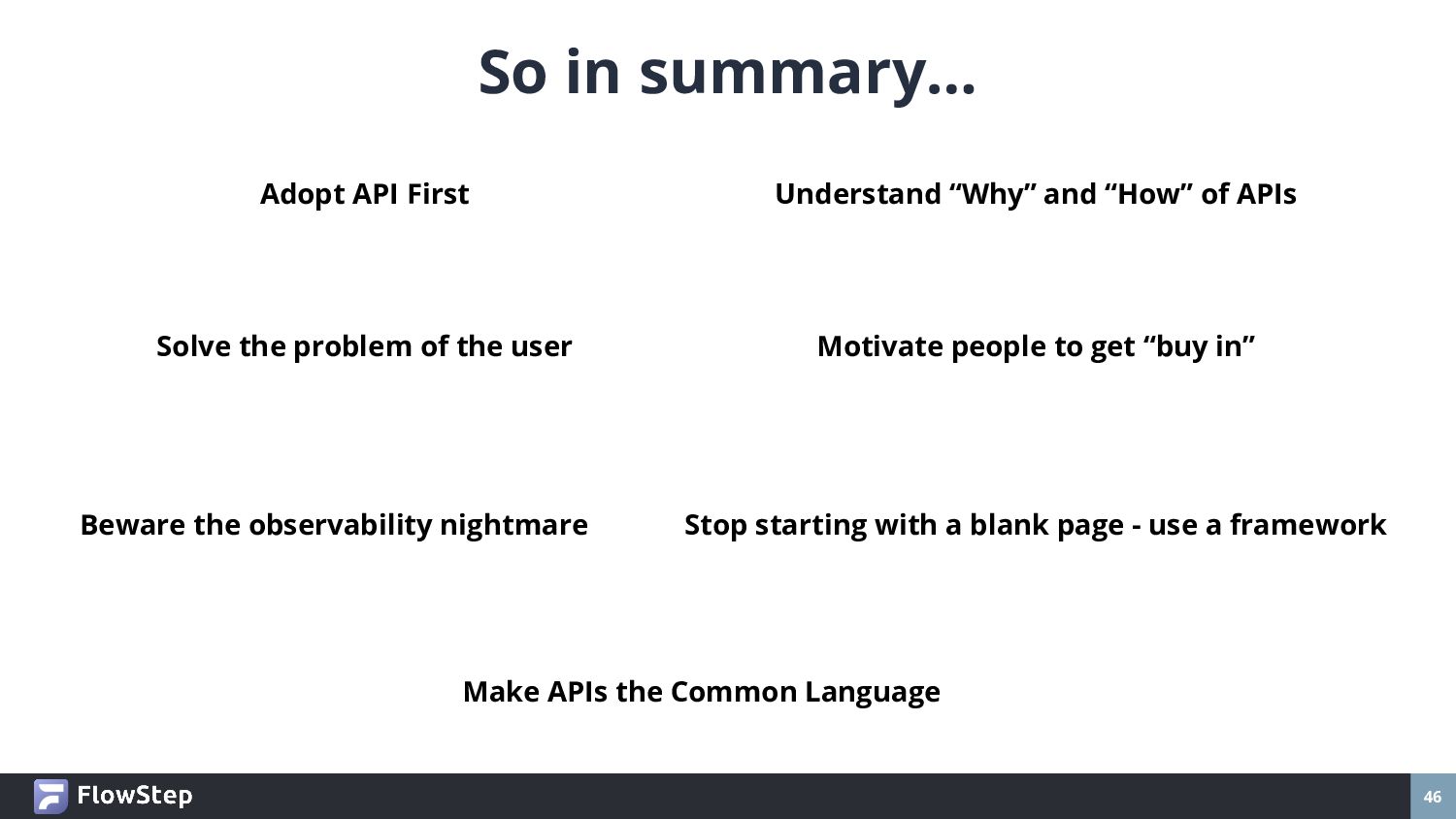 So in summary...

Adopt API First

Understand “Why” and “How” of APIs

Solve the problem of the user

Motivate people to get “buy in”

Beware the observability nightmare

Stop starting with a blank page - use a framework

Make APIs the Common Language

FlowStep

46